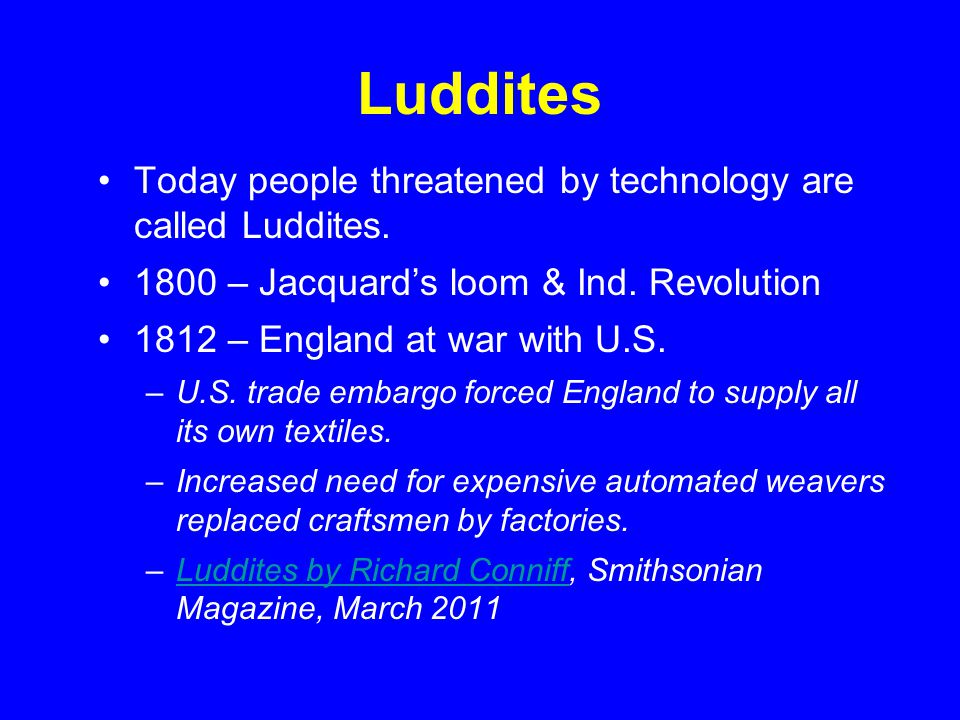 Luddites

• Today people threatened by technology are called Luddites.
• 1800 – Jacquard’s loom & Ind. Revolution
• 1812 – England at war with U.S.
  – U.S. trade embargo forced England to supply all its own textiles.
  – Increased need for expensive automated weavers replaced craftsmen by factories.
  – Luddites by Richard Conniff, Smithsonian Magazine, March 2011